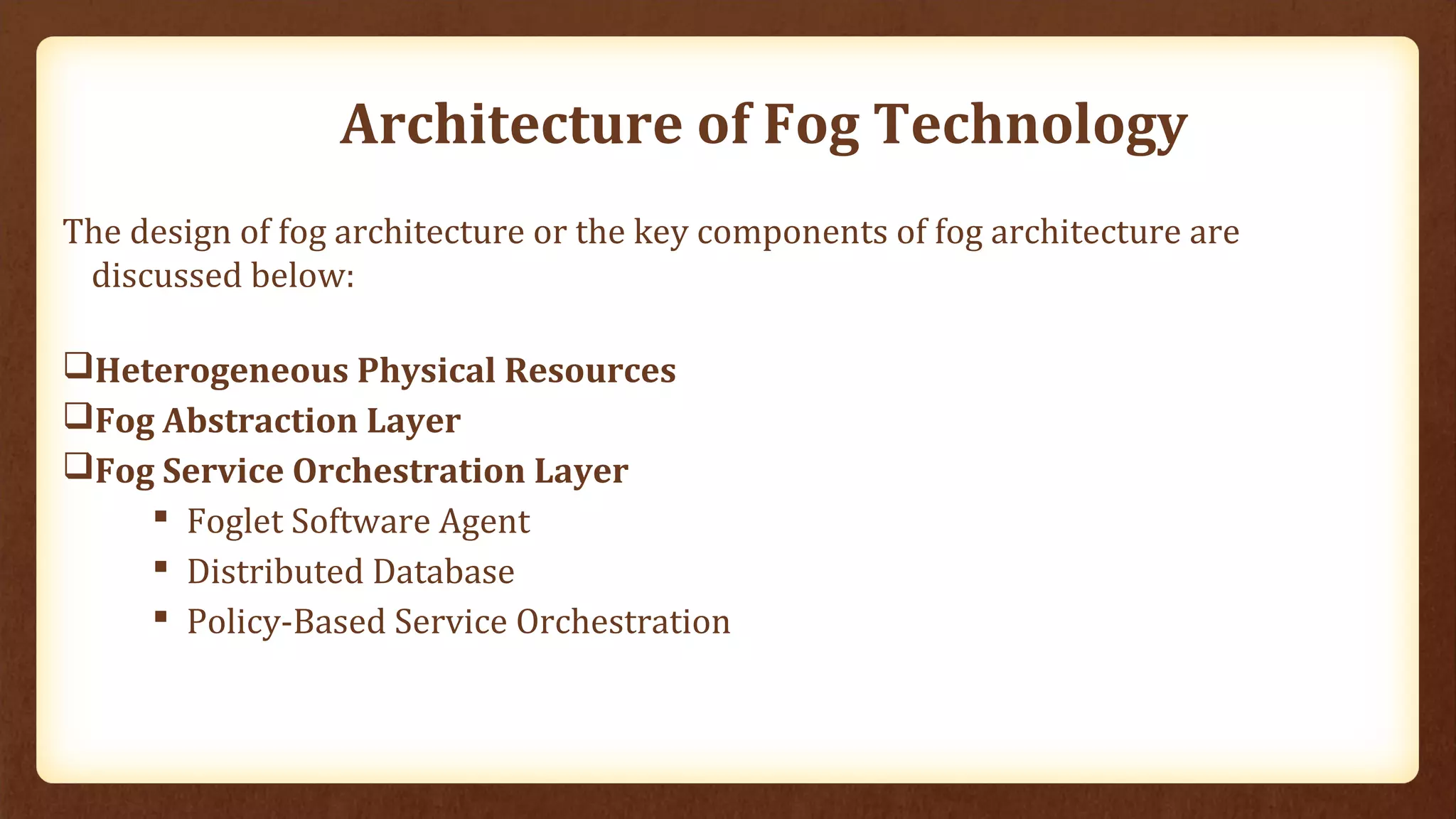 Architecture of Fog Technology

The design of fog architecture or the key components of fog architecture are discussed below:

❑Heterogeneous Physical Resources
❑Fog Abstraction Layer
❑Fog Service Orchestration Layer
▪ Foglet Software Agent
▪ Distributed Database
▪ Policy-Based Service Orchestration